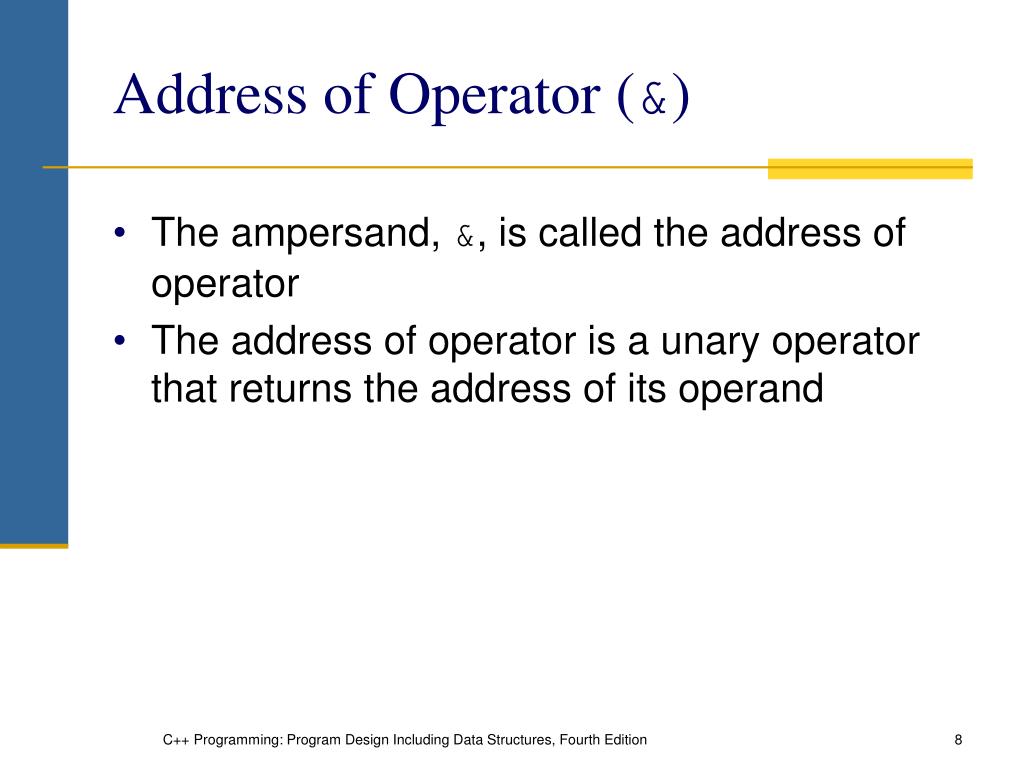 Address of Operator (&)

• The ampersand, &, is called the address of operator

• The address of operator is a unary operator that returns the address of its operand

C++ Programming: Program Design Including Data Structures, Fourth Edition

8